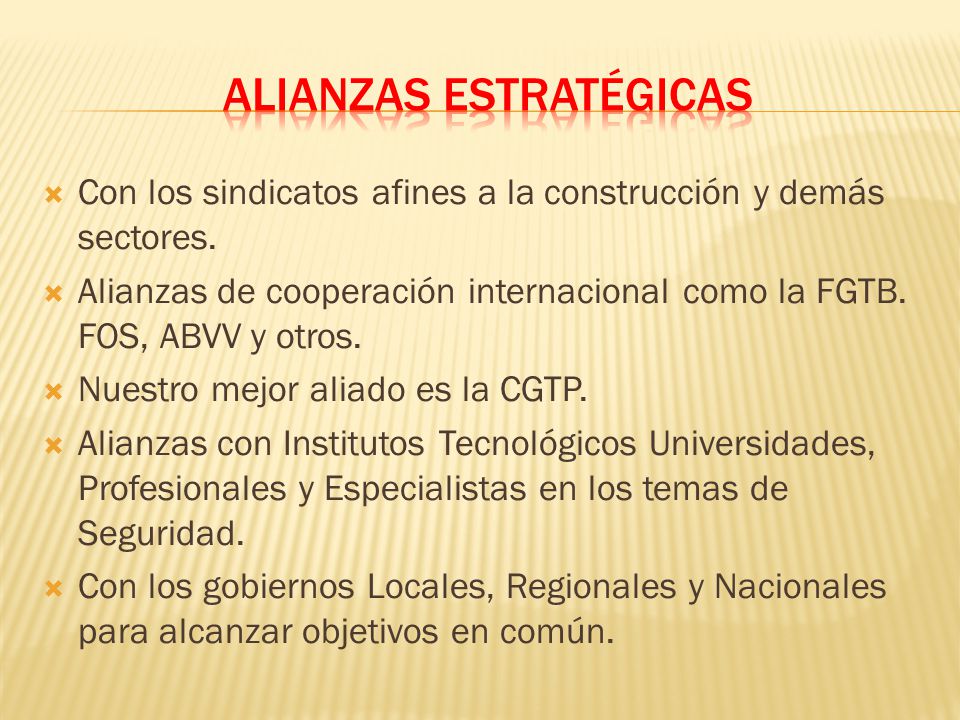 ALIANZAS ESTRATÉGICAS

Con los sindicatos afines a la construcción y demás sectores.

Alianzas de cooperación internacional como la FGTB. FOS, ABVV y otros.

Nuestro mejor aliado es la CGTP.

Alianzas con Institutos Tecnológicos Universidades, Profesionales y Especialistas en los temas de Seguridad.

Con los gobiernos Locales, Regionales y Nacionales para alcanzar objetivos en común.